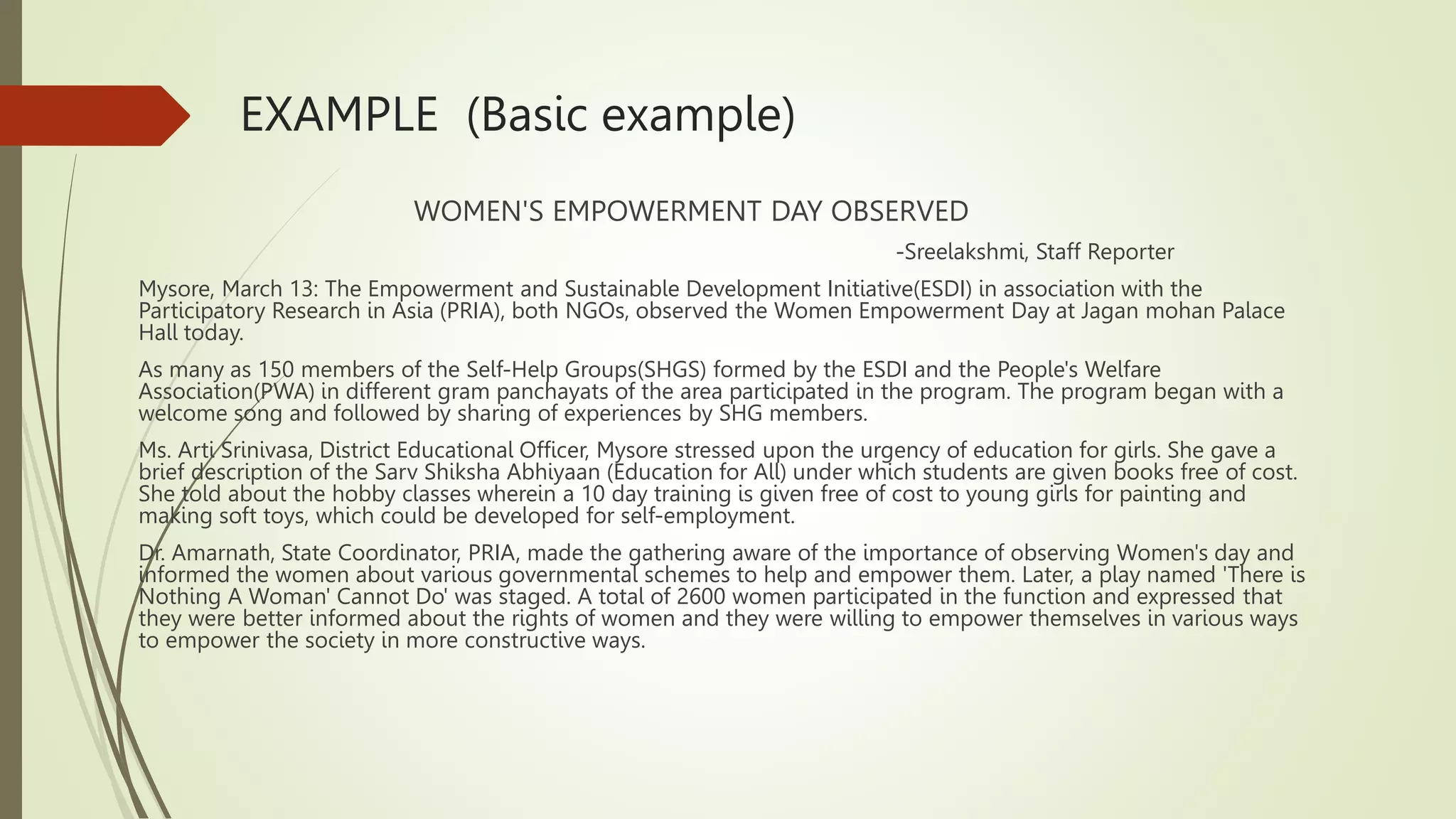 EXAMPLE (Basic example)

WOMEN'S EMPOWERMENT DAY OBSERVED

-Sreelakshmi, Staff Reporter

Mysore, March 13: The Empowerment and Sustainable Development Initiative(ESDI) in association with the Participatory Research in Asia (PRIA), both NGOs, observed the Women Empowerment Day at Jagan mohan Palace Hall today.

As many as 150 members of the Self-Help Groups(SHGS) formed by the ESDI and the People's Welfare Association(PWA) in different gram panchayats of the area participated in the program. The program began with a welcome song and followed by sharing of experiences by SHG members.

Ms. Arti Srinivasa, District Educational Officer, Mysore stressed upon the urgency of education for girls. She gave a brief description of the Sarv Shiksha Abhiyaan (Education for All) under which students are given books free of cost. She told about the hobby classes wherein a 10 day training is given free of cost to young girls for painting and making soft toys, which could be developed for self-employment.

Dr. Amarnath, State Coordinator, PRIA, made the gathering aware of the importance of observing Women's day and informed the women about various governmental schemes to help and empower them. Later, a play named 'There is Nothing A Woman' Cannot Do' was staged. A total of 2600 women participated in the function and expressed that they were better informed about the rights of women and they were willing to empower themselves in various ways to empower the society in more constructive ways.